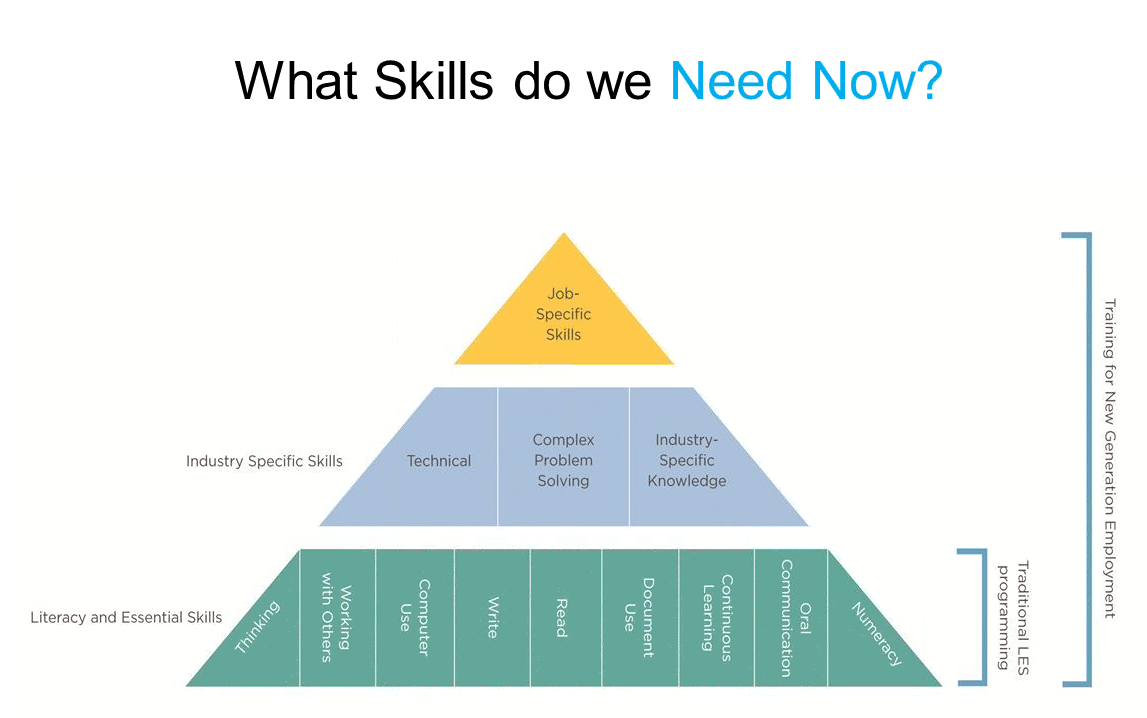 What Skills do we Need Now?

Job-Specific Skills

Industry Specific Skills

Technical

Complex Problem Solving

Industry-Specific Knowledge

Literacy and Essential Skills

Thinking

Working with Others

Computer Use

Write

Read

Document Use

Continuous Learning

Oral Communication

Numeracy

Traditional LES programming

Training for New Generation Employment